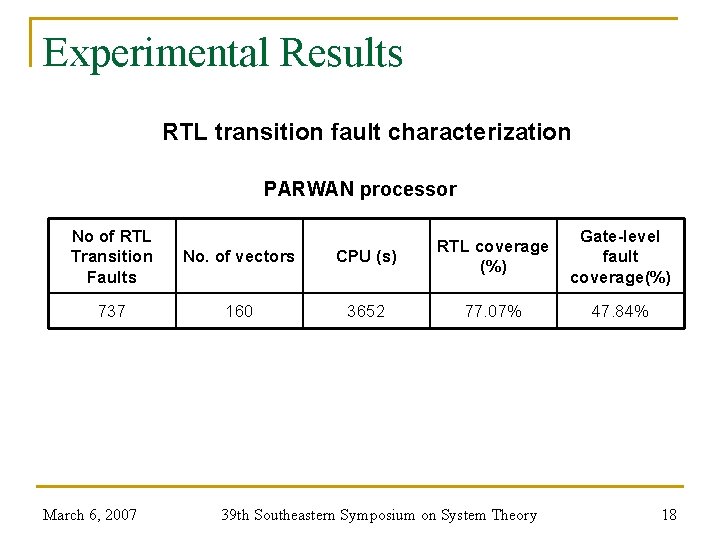 Experimental Results

RTL transition fault characterization

PARWAN processor

| No of RTL Transition Faults | No. of vectors | CPU (s) | RTL coverage (%) | Gate-level fault coverage(%) |
|---|---|---|---|---|
| 737 | 160 | 3652 | 77.07% | 47.84% |

March 6, 2007 39th Southeastern Symposium on System Theory 18